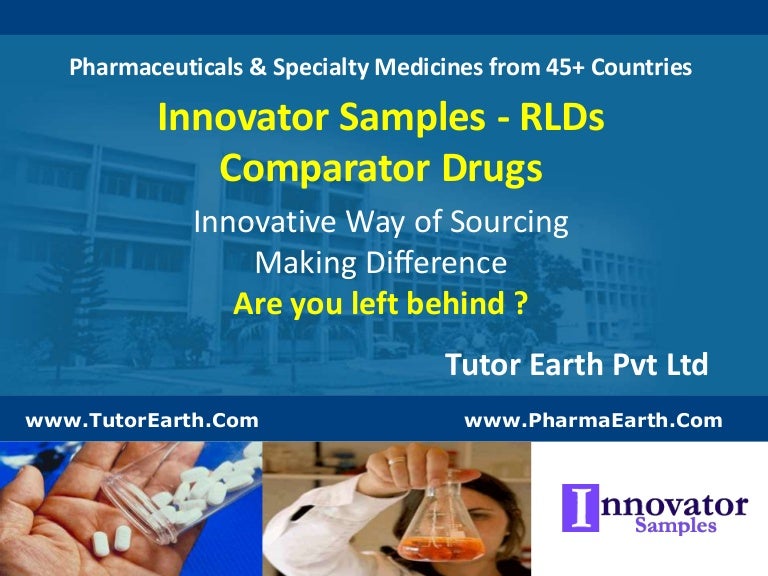 Pharmaceuticals & Specialty Medicines from 45+ Countries

Innovator Samples - RLDs
Comparator Drugs

Innovative Way of Sourcing
Making Difference
Are you left behind ?

Tutor Earth Pvt Ltd

www.TutorEarth.Com

www.PharmaEarth.Com

Innovator
Samples